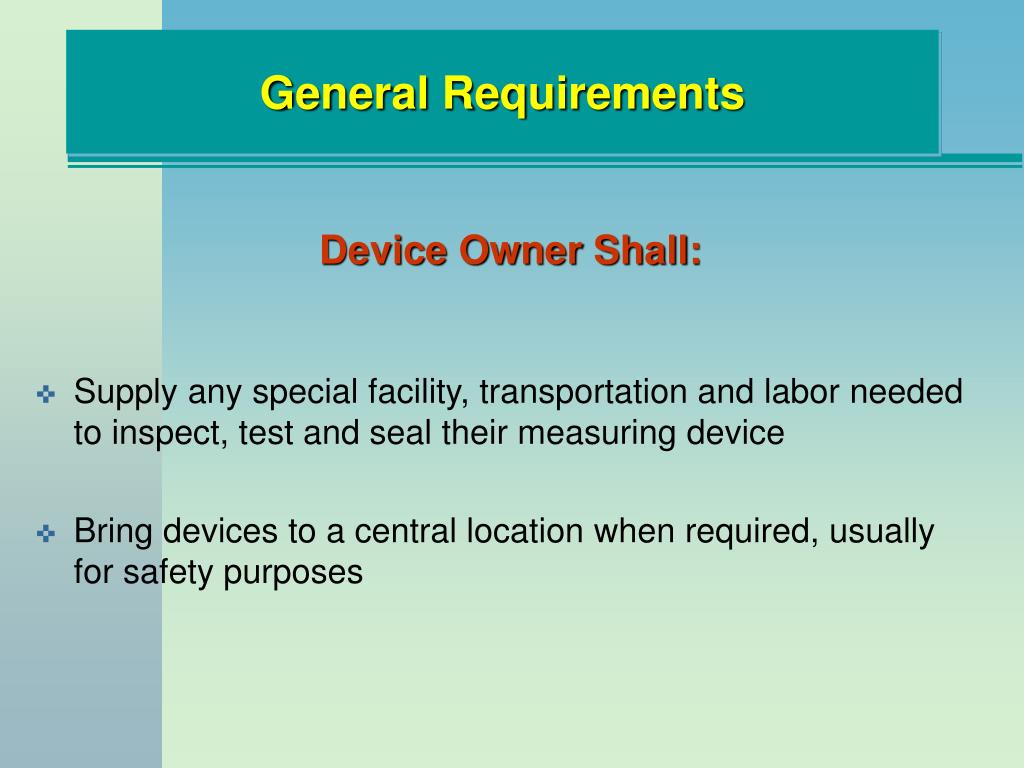 General Requirements

Device Owner Shall:

Supply any special facility, transportation and labor needed to inspect, test and seal their measuring device

Bring devices to a central location when required, usually for safety purposes